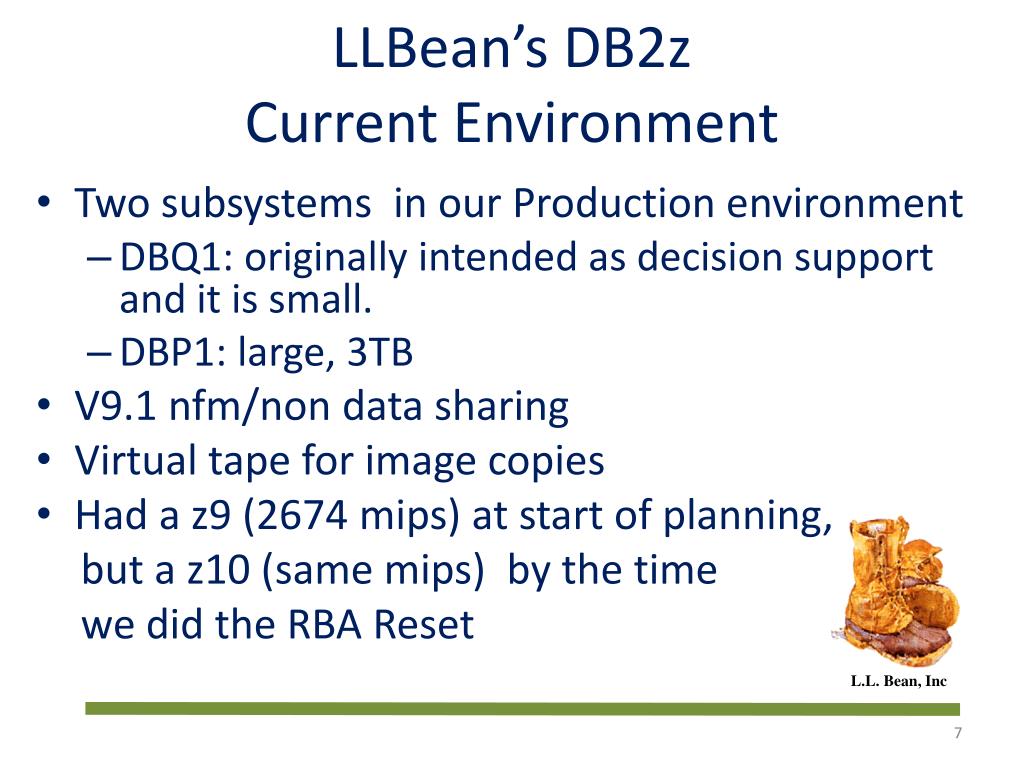 LLBean's DB2z
Current Environment

• Two subsystems in our Production environment
– DBQ1: originally intended as decision support and it is small.
– DBP1: large, 3TB
• V9.1 nfm/non data sharing
• Virtual tape for image copies
• Had a z9 (2674 mips) at start of planning, but a z10 (same mips) by the time we did the RBA Reset

L.L. Bean, Inc

7